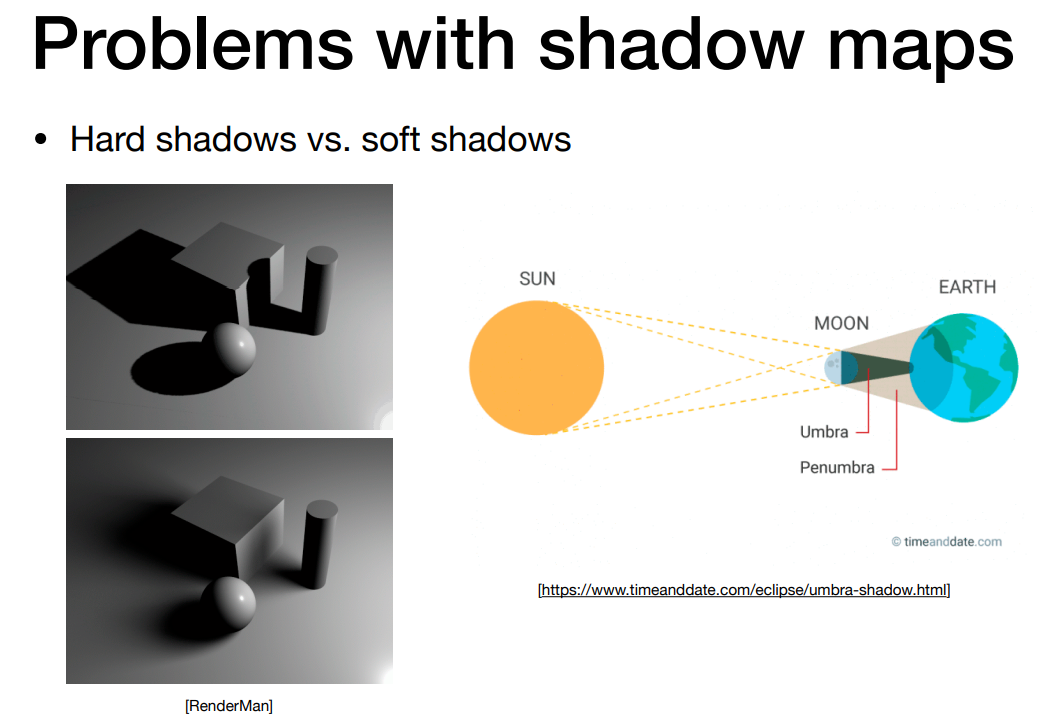 Problems with shadow maps

• Hard shadows vs. soft shadows

[RenderMan]

SUN

MOON

EARTH

Umbra

Penumbra

© timeanddate.com

[https://www.timeanddate.com/eclipse/umbra-shadow.html]